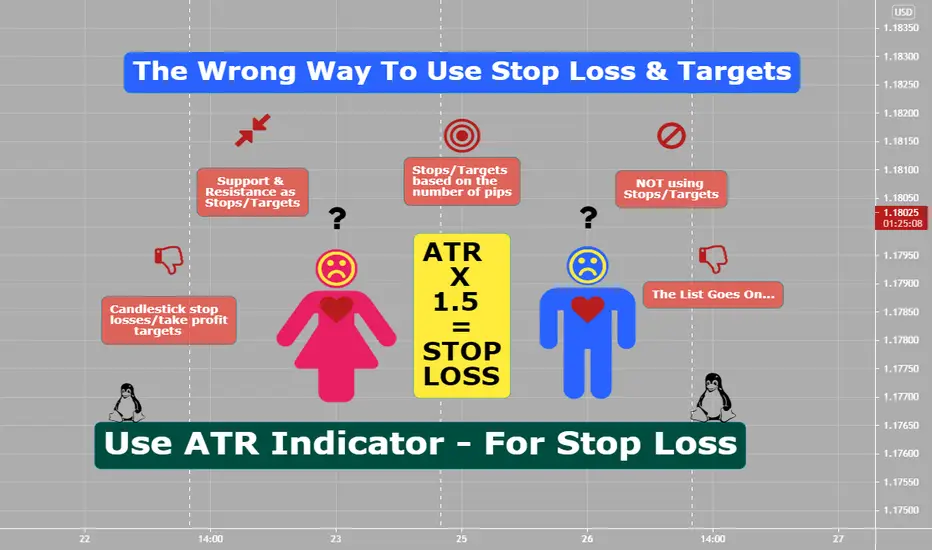 USD
1.18350
1.18300
1.18250
1.18200
1.18150
1.18100
1.18050
1.18025
01:25:08
1.17950
1.17900
1.17850
1.17800
1.17750
1.17700
1.17650
1.17600
1.17550
1.17500

The Wrong Way To Use Stop Loss & Targets

Support & Resistance as Stops/Targets

Stops/Targets based on the number of pips

NOT using Stops/Targets

?

?

Candlestick stop losses/take profit targets

ATR X 1.5 = STOP LOSS

The List Goes On...

Use ATR Indicator - For Stop Loss

22 14:00 23 25 26 14:00 27